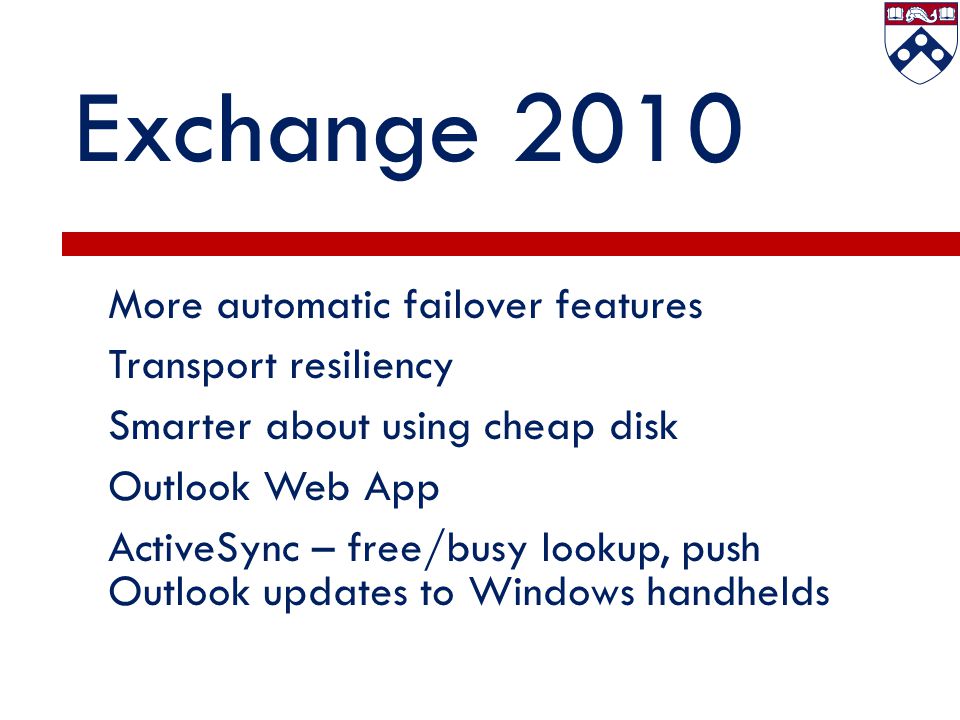 Exchange 2010

More automatic failover features

Transport resiliency

Smarter about using cheap disk

Outlook Web App

ActiveSync – free/busy lookup, push Outlook updates to Windows handhelds